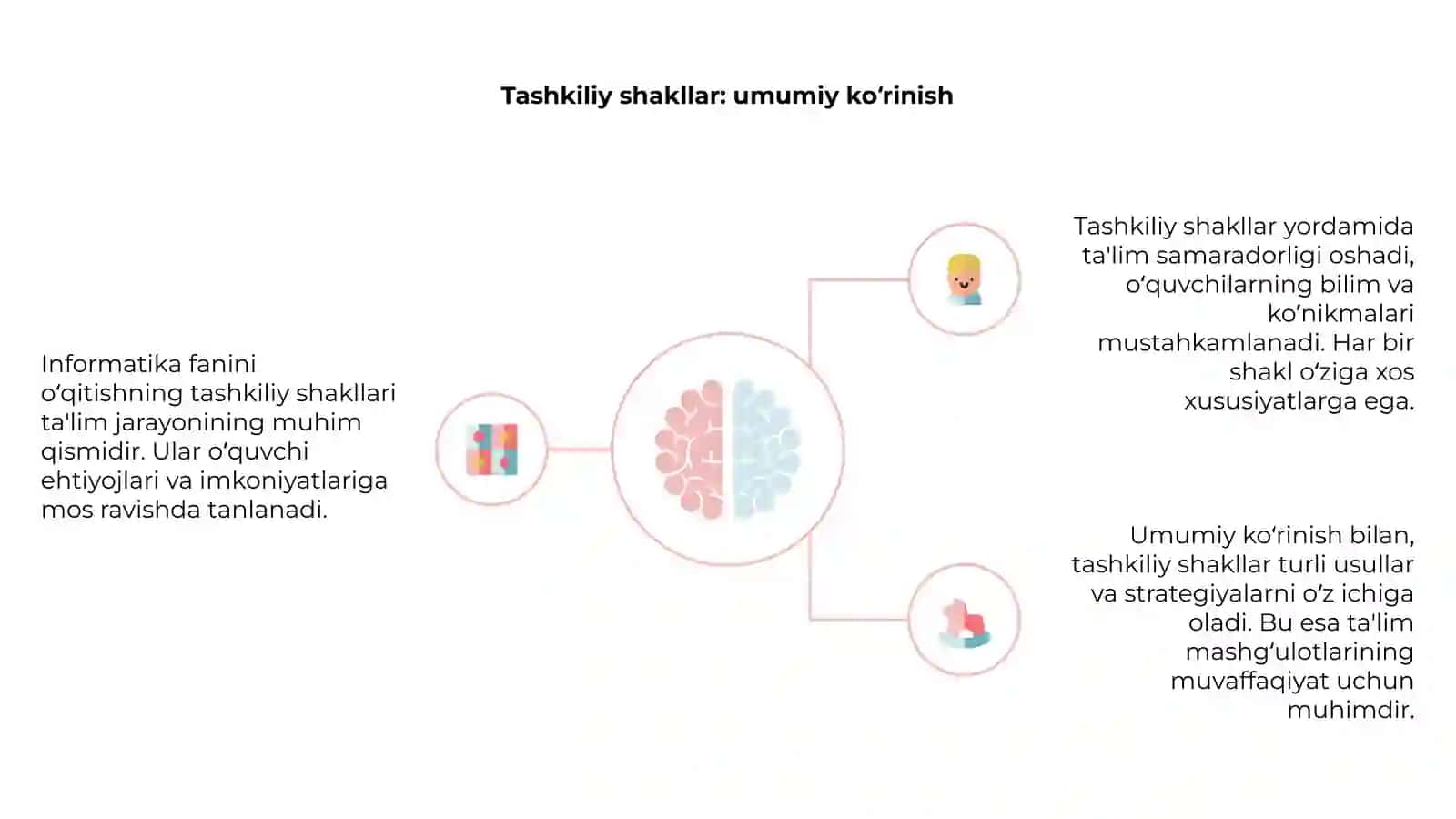 Tashkiliy shakllar: umumiy ko‘rinish

Informatika fanini o‘qitishning tashkiliy shakllari ta'lim jarayonining muhim qismidir. Ular o‘quvchi ehtiyojlari va imkoniyatlariga mos ravishda tanlanadi.

Tashkiliy shakllar yordamida ta'lim samaradorligi oshadi, o‘quvchilarning bilim va ko‘nikmalari mustahkamlanadi. Har bir shakl o‘ziga xos xususiyatlarga ega.

Umumiy ko‘rinish bilan, tashkiliy shakllar turli usullar va strategiyalarni o‘z ichiga oladi. Bu esa ta'lim mashg‘ulotlarining muvaffaqiyat uchun muhimdir.